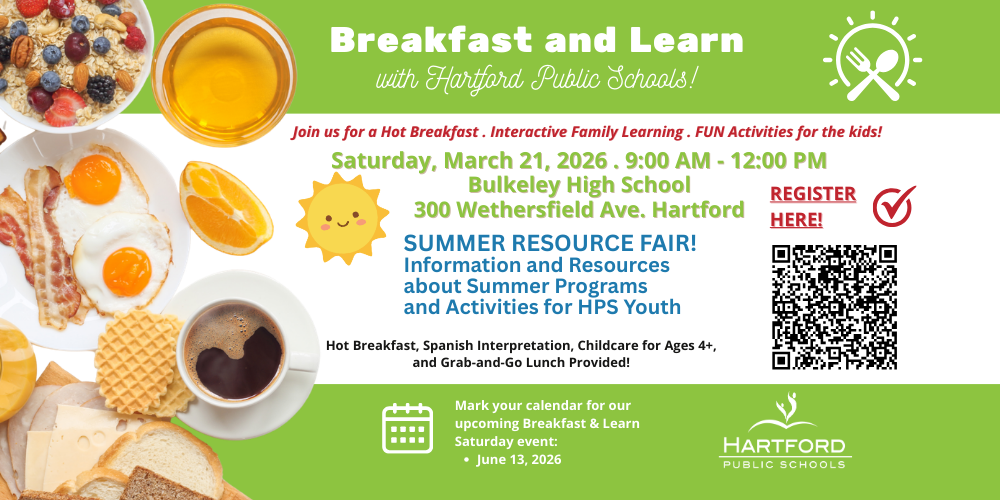 Breakfast and Learn
with Hartford Public Schools!

Join us for a Hot Breakfast . Interactive Family Learning . FUN Activities for the kids!

Saturday, March 21, 2026 . 9:00 AM - 12:00 PM
Bulkeley High School
300 Wethersfield Ave. Hartford

REGISTER HERE!

SUMMER RESOURCE FAIR!
Information and Resources about Summer Programs and Activities for HPS Youth

Hot Breakfast, Spanish Interpretation, Childcare for Ages 4+, and Grab-and-Go Lunch Provided!

Mark your calendar for our upcoming Breakfast & Learn Saturday event:
• June 13, 2026

HARTFORD
PUBLIC SCHOOLS